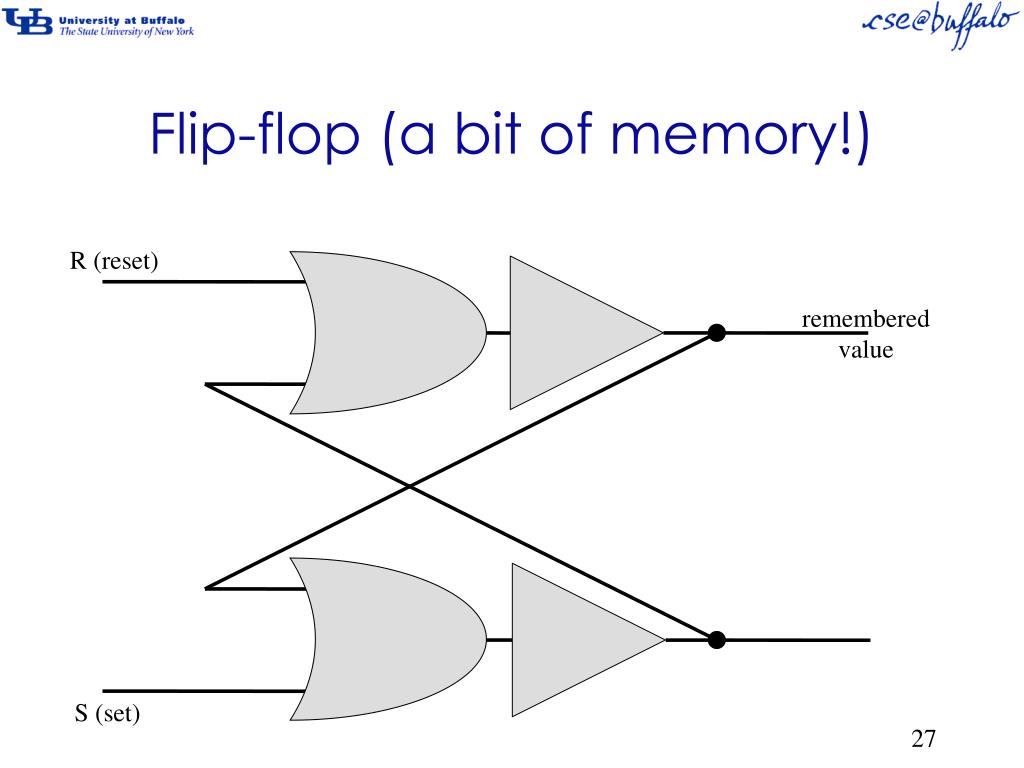 UB University at Buffalo
The State University of New York

cse@buffalo

Flip-flop (a bit of memory!)

R (reset)

remembered value

S (set)

27